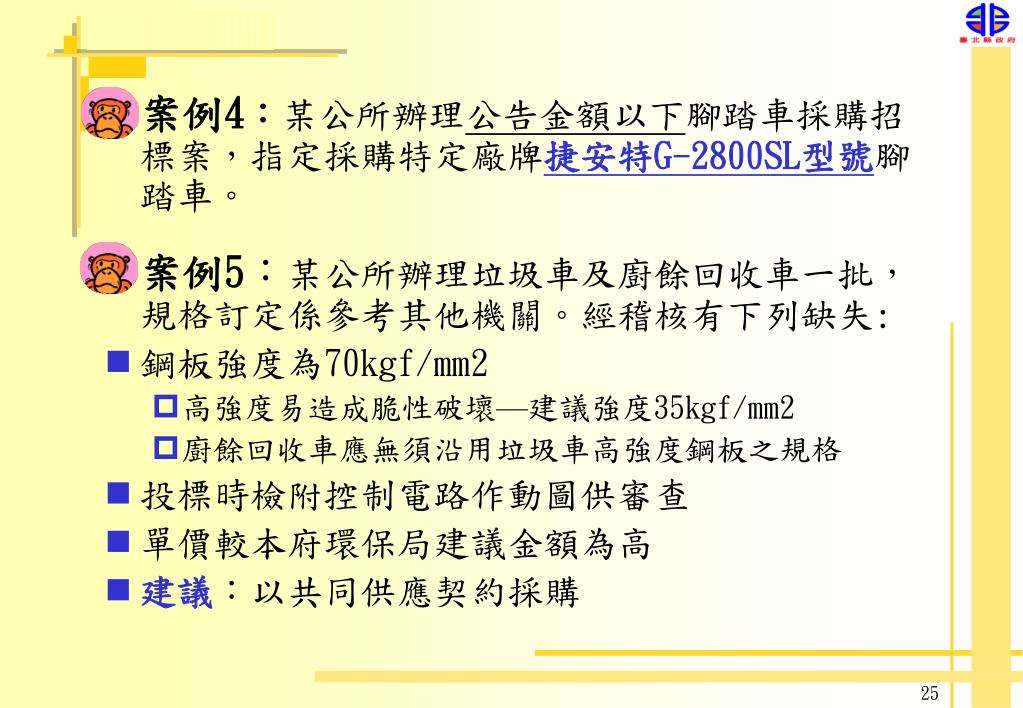 臺北縣政府

案例4：某公所辦理公告金額以下腳踏車採購招標案，指定採購特定廠牌捷安特G-2800SL型號腳踏車。

案例5：某公所辦理垃圾車及廚餘回收車一批，規格訂定係參考其他機關。經稽核有下列缺失:

鋼板強度為70kgf/mm2

高強度易造成脆性破壞—建議強度35kgf/mm2

廚餘回收車應無須沿用垃圾車高強度鋼板之規格

投標時檢附控制電路作動圖供審查

單價較本府環保局建議金額為高

建議：以共同供應契約採購

25